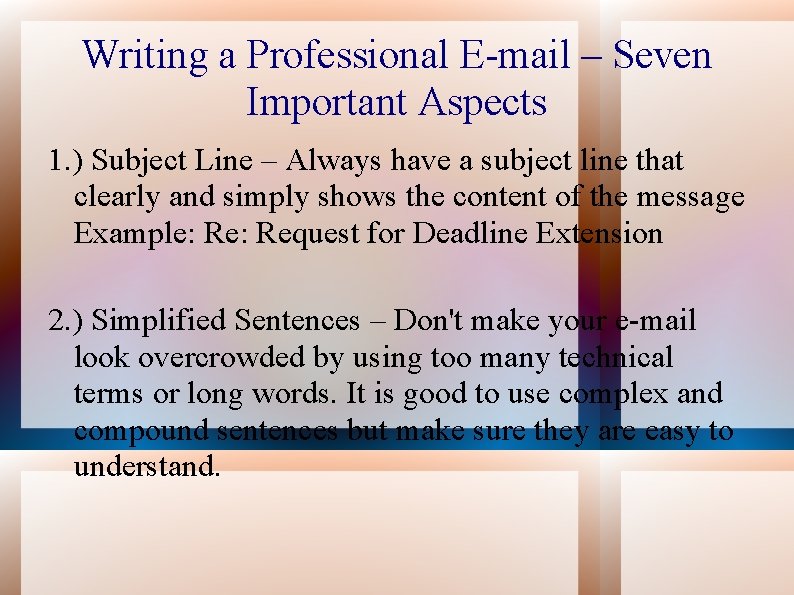 Writing a Professional E-mail – Seven Important Aspects

1.) Subject Line – Always have a subject line that clearly and simply shows the content of the message Example: Re: Request for Deadline Extension

2.) Simplified Sentences – Don't make your e-mail look overcrowded by using too many technical terms or long words. It is good to use complex and compound sentences but make sure they are easy to understand.